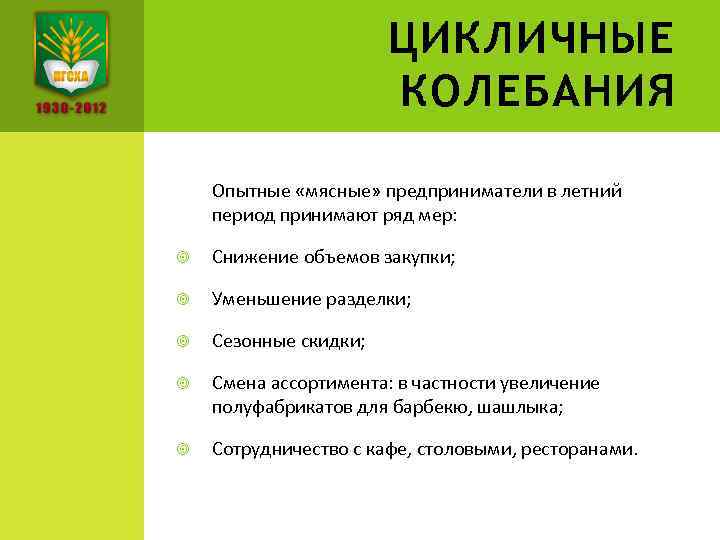 ПГСХА
1930-2012

ЦИКЛИЧНЫЕ КОЛЕБАНИЯ

Опытные «мясные» предприниматели в летний период принимают ряд мер:

Снижение объемов закупки;

Уменьшение разделки;

Сезонные скидки;

Смена ассортимента: в частности увеличение полуфабрикатов для барбекю, шашлыка;

Сотрудничество с кафе, столовыми, ресторанами.